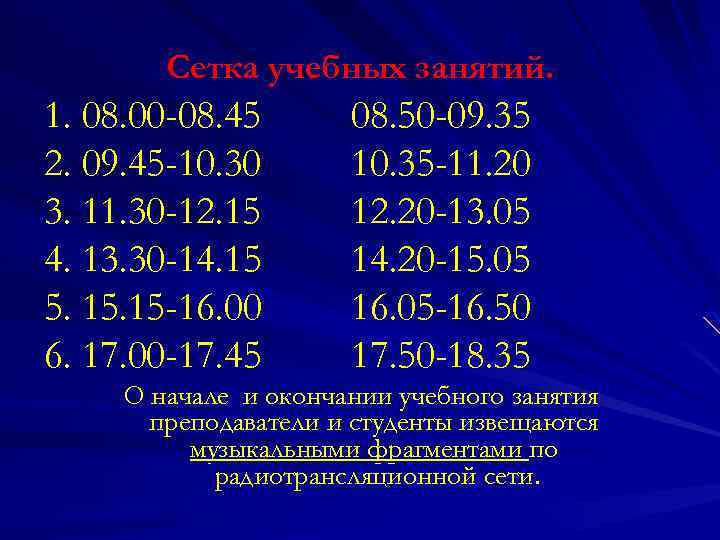 Сетка учебных занятий.

1. 08.00-08.45 08.50-09.35
2. 09.45-10.30 10.35-11.20
3. 11.30-12.15 12.20-13.05
4. 13.30-14.15 14.20-15.05
5. 15.15-16.00 16.05-16.50
6. 17.00-17.45 17.50-18.35

О начале и окончании учебного занятия преподаватели и студенты извещаются музыкальными фрагментами по радиотрансляционной сети.